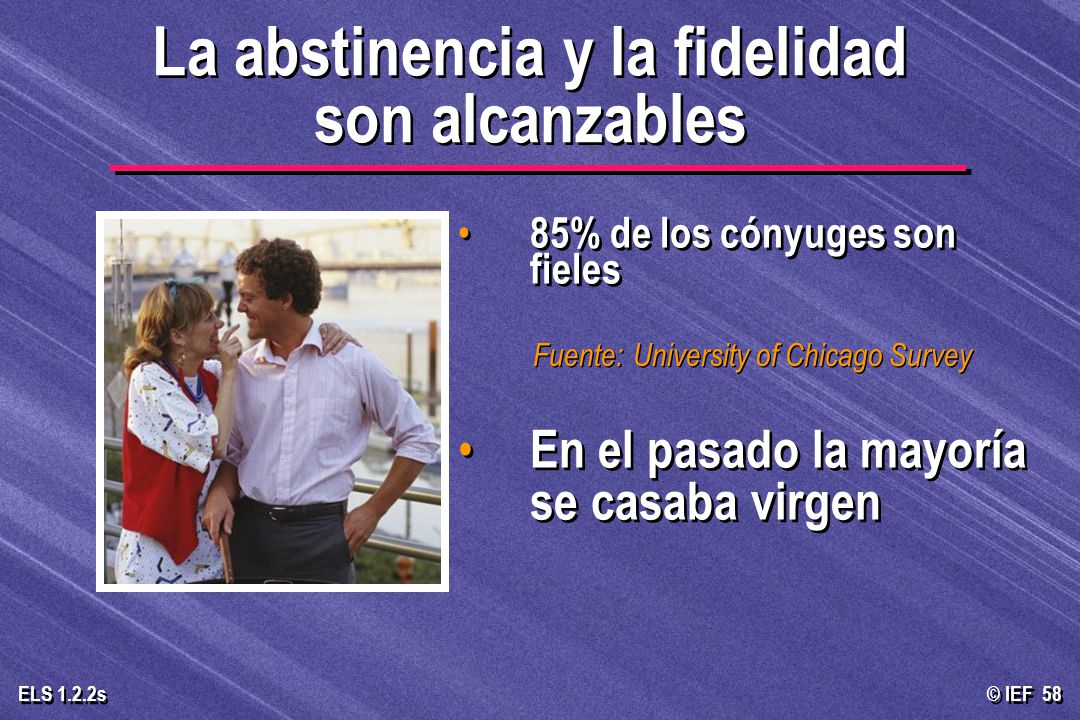 La abstinencia y la fidelidad son alcanzables

• 85% de los cónyuges son fieles

Fuente: University of Chicago Survey

• En el pasado la mayoría se casaba virgen

ELS 1.2.2s

© IEF 58